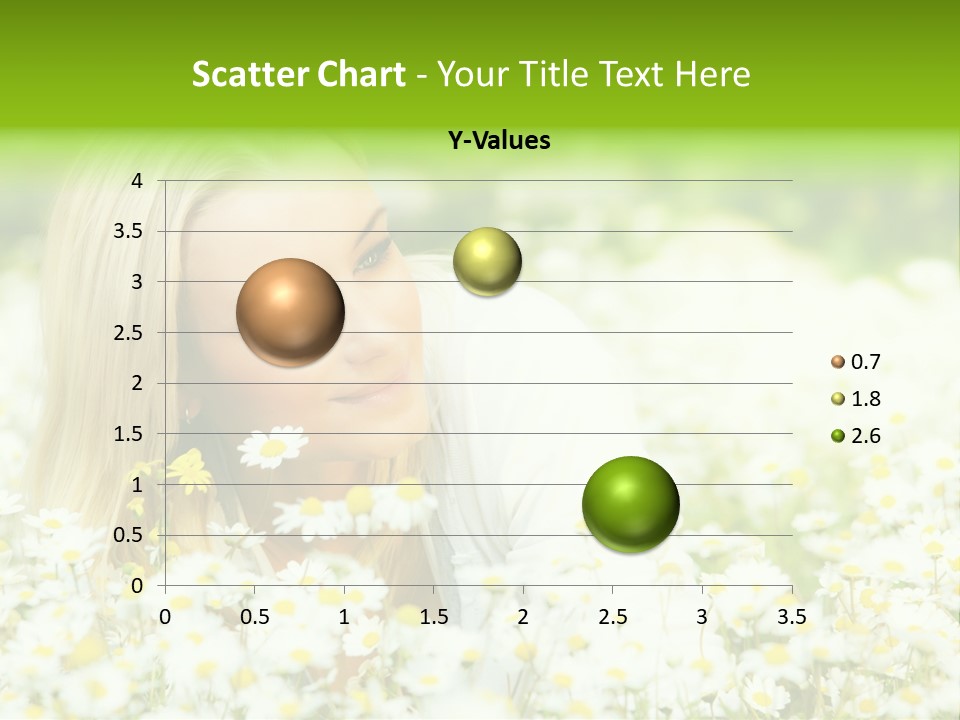 Scatter Chart - Your Title Text Here

Y-Values

4
3.5
3
2.5
2
1.5
1
0.5
0

0 0.5 1 1.5 2 2.5 3 3.5

0.7
1.8
2.6